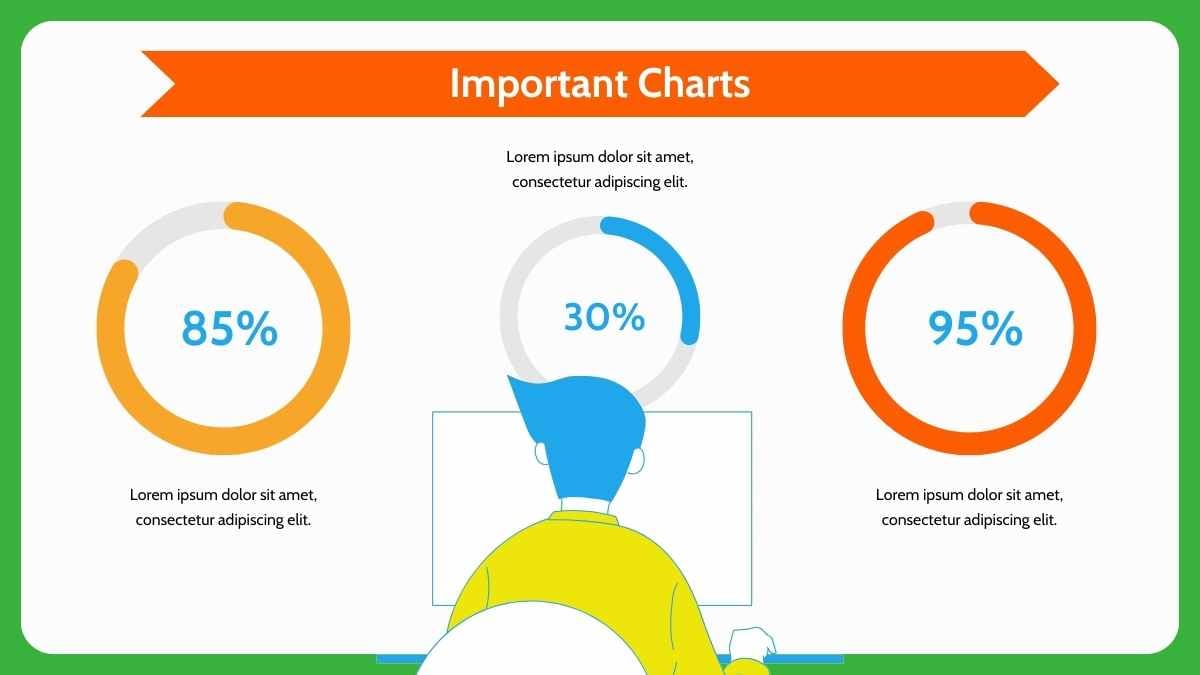 Important Charts

Lorem ipsum dolor sit amet, consectetur adipiscing elit.

85%

30%

95%

Lorem ipsum dolor sit amet, consectetur adipiscing elit.

Lorem ipsum dolor sit amet, consectetur adipiscing elit.